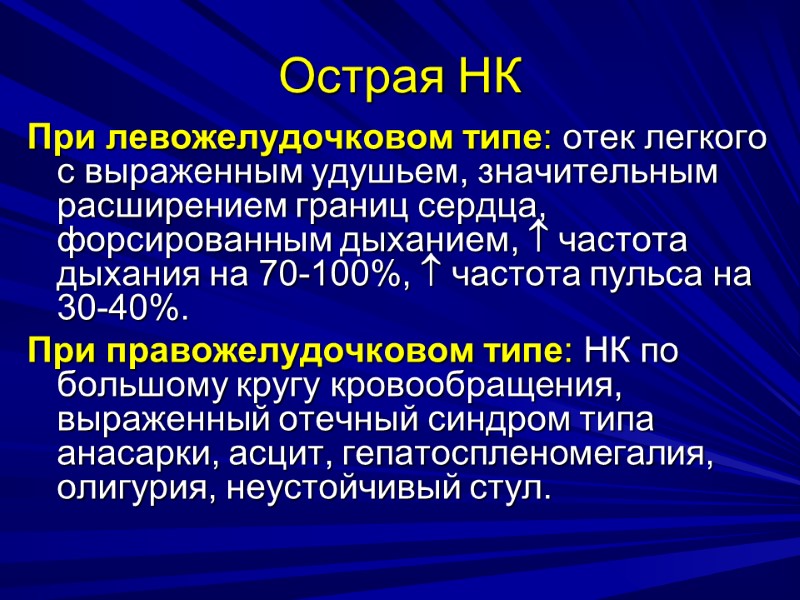 Острая НК

При левожелудочковом типе: отек легкого с выраженным удушьем, значительным расширением границ сердца, форсированным дыханием, ↑ частота дыхания на 70-100%, ↑ частота пульса на 30-40%.

При правожелудочковом типе: НК по большому кругу кровообращения, выраженный отечный синдром типа анасарки, асцит, гепатоспленомегалия, олигурия, неустойчивый стул.